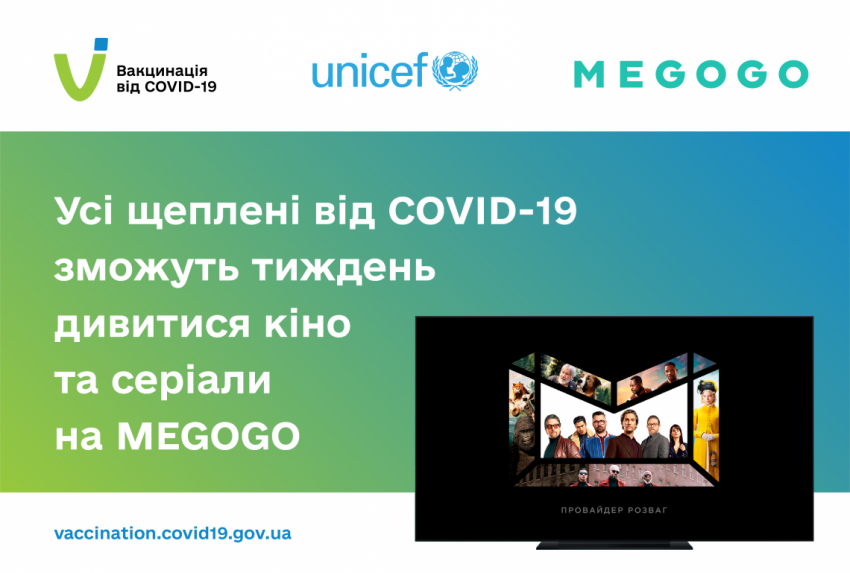 Вакцинація від COVID-19

unicef

MEGOGO

Усі щеплені від COVID-19 зможуть тиждень дивитися кіно та серіали на MEGOGO

ПРОВАЙДЕР РОЗВАГ

vaccination.covid19.gov.ua